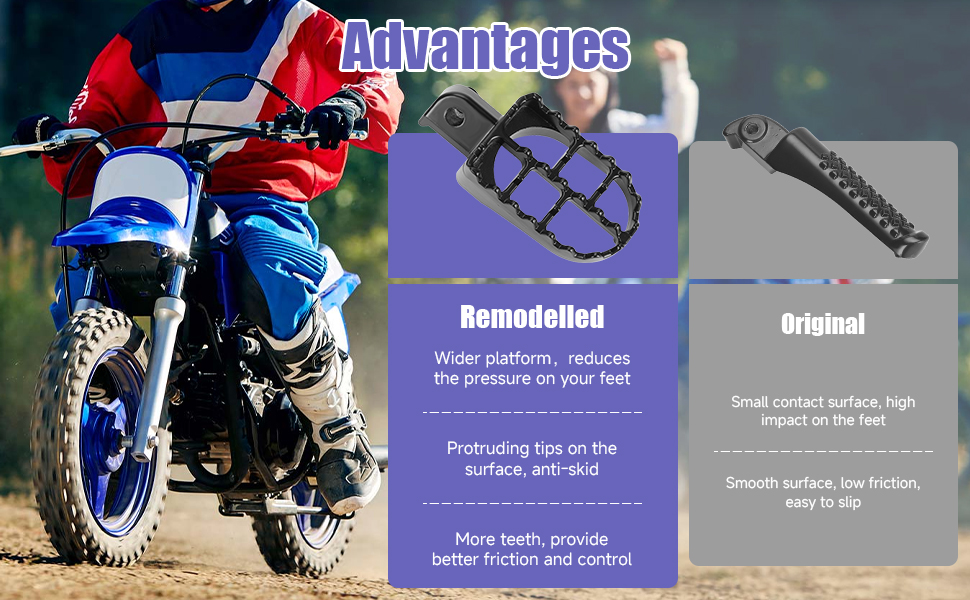 Advantages

Remodelled

Wider platform，reduces the pressure on your feet

Protruding tips on the surface, anti-skid

More teeth, provide better friction and control

Original

Small contact surface, high impact on the feet

Smooth surface, low friction, easy to slip